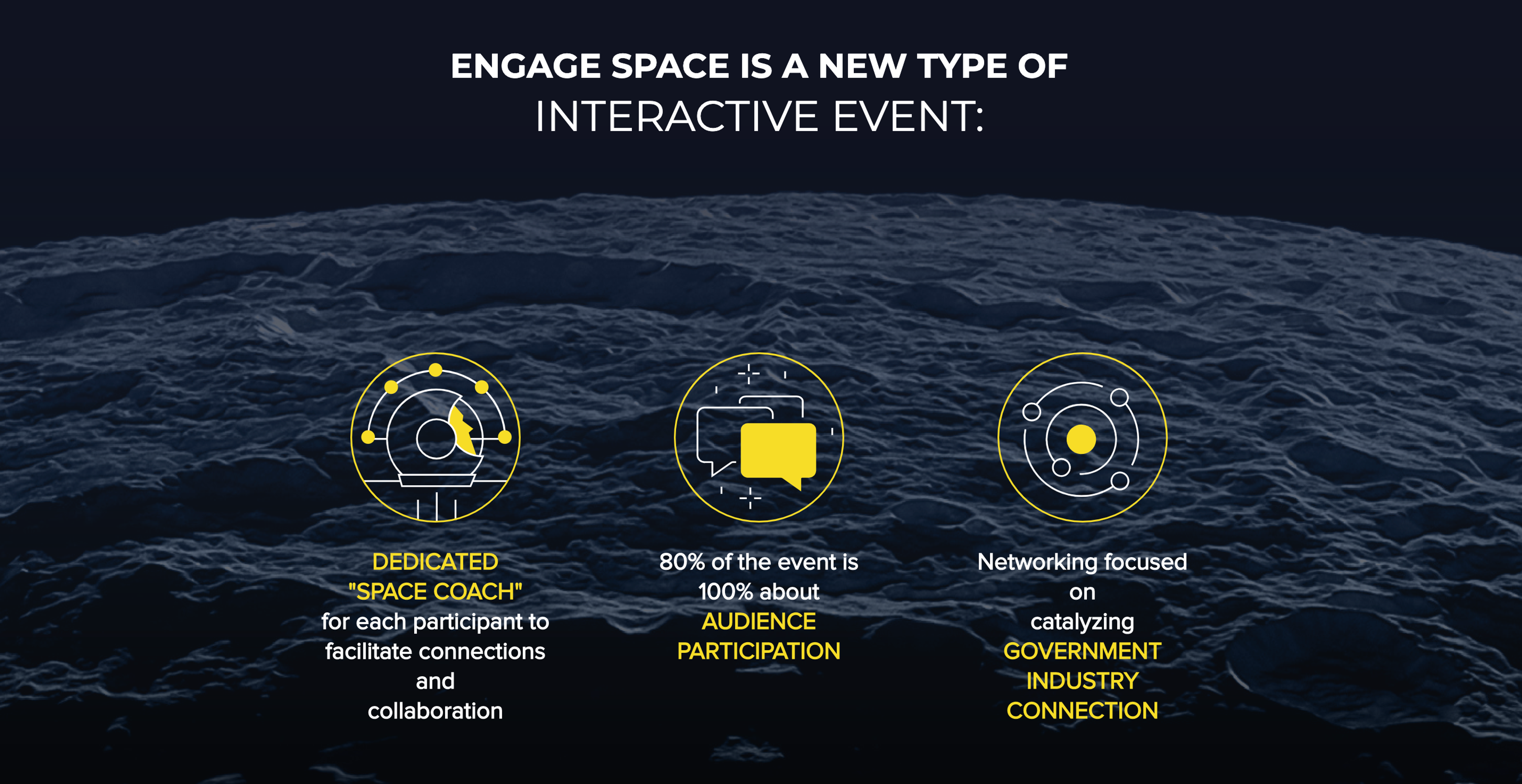 ENGAGE SPACE IS A NEW TYPE OF
INTERACTIVE EVENT:

DEDICATED
"SPACE COACH"
for each participant to facilitate connections and collaboration

80% of the event is 100% about
AUDIENCE PARTICIPATION

Networking focused on catalyzing
GOVERNMENT INDUSTRY CONNECTION